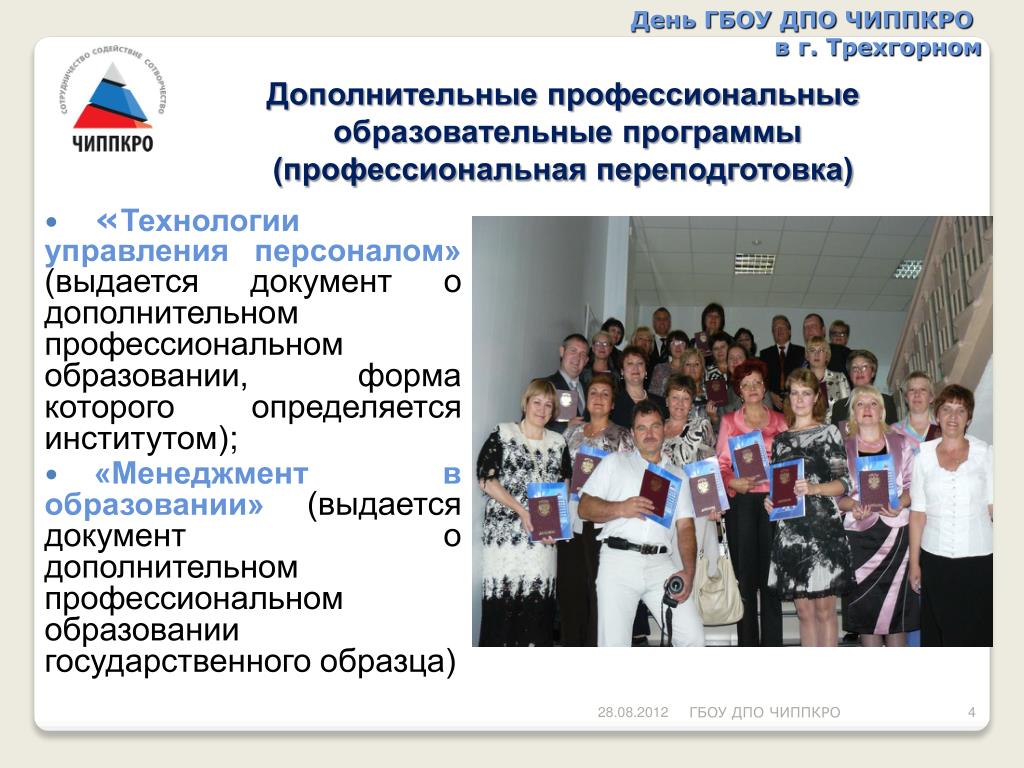 День ГБОУ ДПО ЧИППКРО
в г. Трехгорном

СОТРУДНИЧЕСТВО СОДЕЙСТВИЕ СОТВОРЧЕСТВО
ЧИППКРО

Дополнительные профессиональные образовательные программы (профессиональная переподготовка)

• «Технологии управления персоналом» (выдается документ о дополнительном профессиональном образовании, форма которого определяется институтом);

• «Менеджмент в образовании» (выдается документ о дополнительном профессиональном образовании государственного образца)

28.08.2012 ГБОУ ДПО ЧИППКРО 4